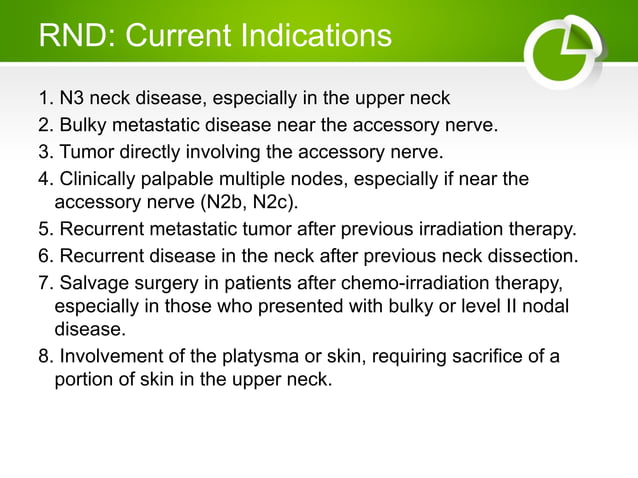 RND: Current Indications

1. N3 neck disease, especially in the upper neck
2. Bulky metastatic disease near the accessory nerve.
3. Tumor directly involving the accessory nerve.
4. Clinically palpable multiple nodes, especially if near the accessory nerve (N2b, N2c).
5. Recurrent metastatic tumor after previous irradiation therapy.
6. Recurrent disease in the neck after previous neck dissection.
7. Salvage surgery in patients after chemo-irradiation therapy, especially in those who presented with bulky or level II nodal disease.
8. Involvement of the platysma or skin, requiring sacrifice of a portion of skin in the upper neck.